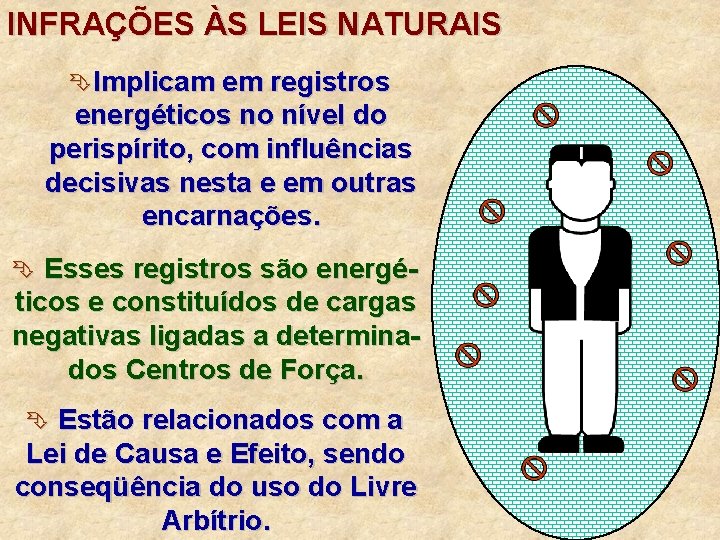 INFRAÇÕES ÀS LEIS NATURAIS

Implicam em registros energéticos no nível do perispírito, com influências decisivas nesta e em outras encarnações.

Esses registros são energéticos e constituídos de cargas negativas ligadas a determinados Centros de Força.

Estão relacionados com a Lei de Causa e Efeito, sendo conseqüência do uso do Livre Arbítrio.